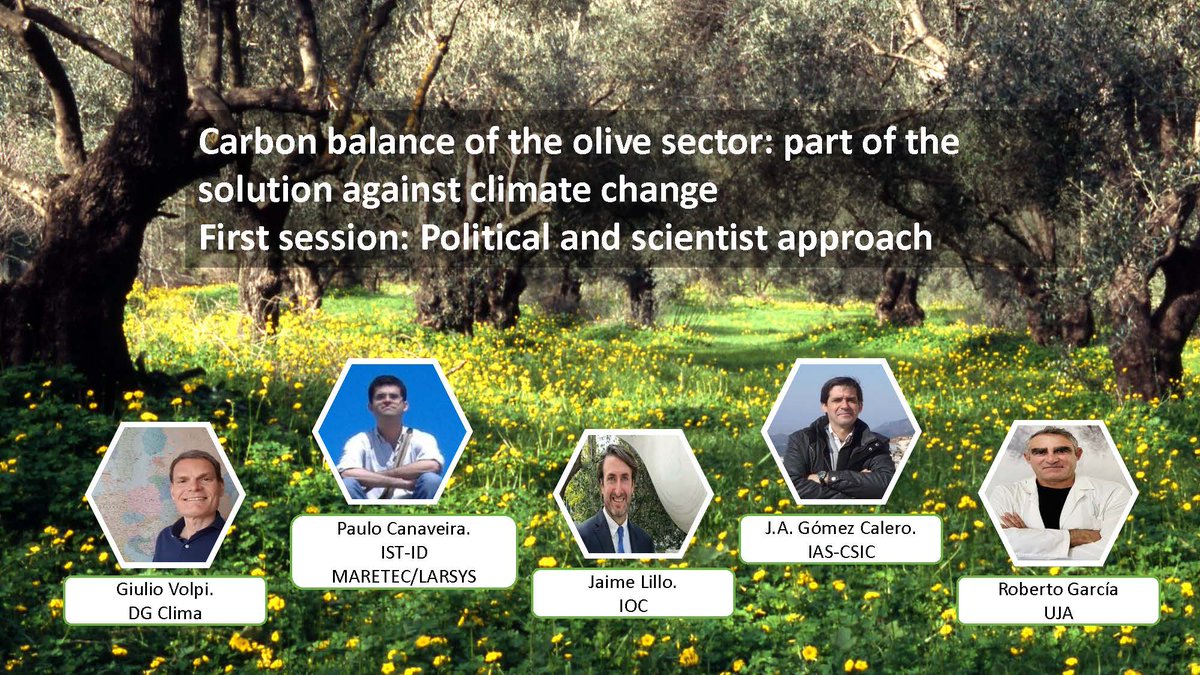 Carbon balance of the olive sector: part of the solution against climate change
First session: Political and scientist approach

Giulio Volpi.
DG Clima

Paulo Canaveira.
IST-ID
MARETEC/LARSYS

Jaime Lillo.
IOC

J.A. Gómez Calero.
IAS-CSIC

Roberto García
UJA